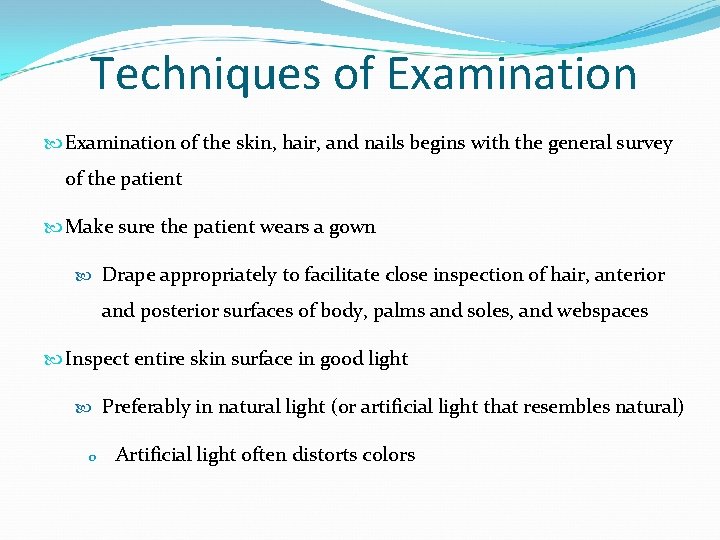 Techniques of Examination

Examination of the skin, hair, and nails begins with the general survey of the patient

Make sure the patient wears a gown

Drape appropriately to facilitate close inspection of hair, anterior and posterior surfaces of body, palms and soles, and webspaces

Inspect entire skin surface in good light

Preferably in natural light (or artificial light that resembles natural)

o Artificial light often distorts colors